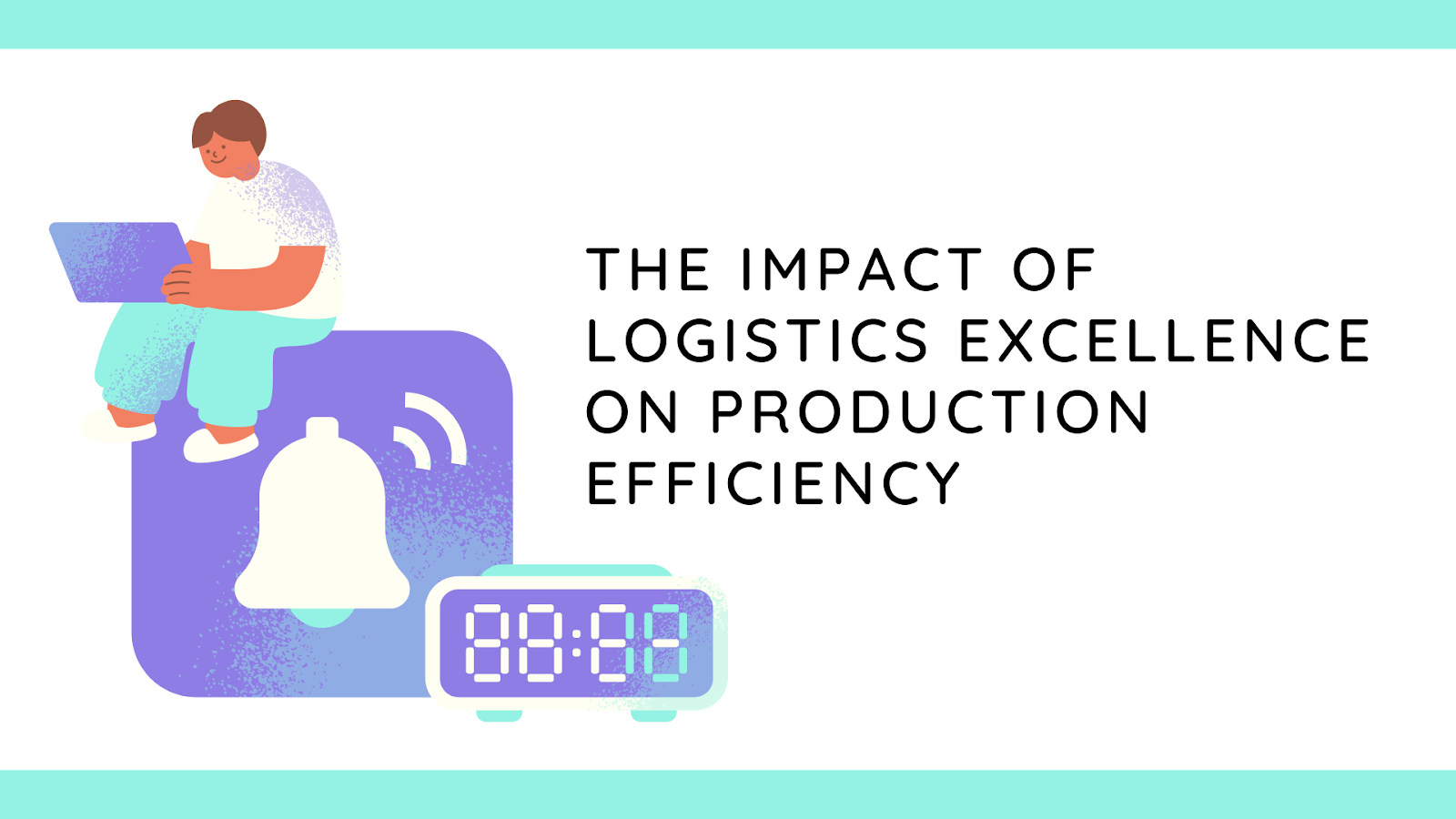 THE IMPACT OF LOGISTICS EXCELLENCE ON PRODUCTION EFFICIENCY

88:88